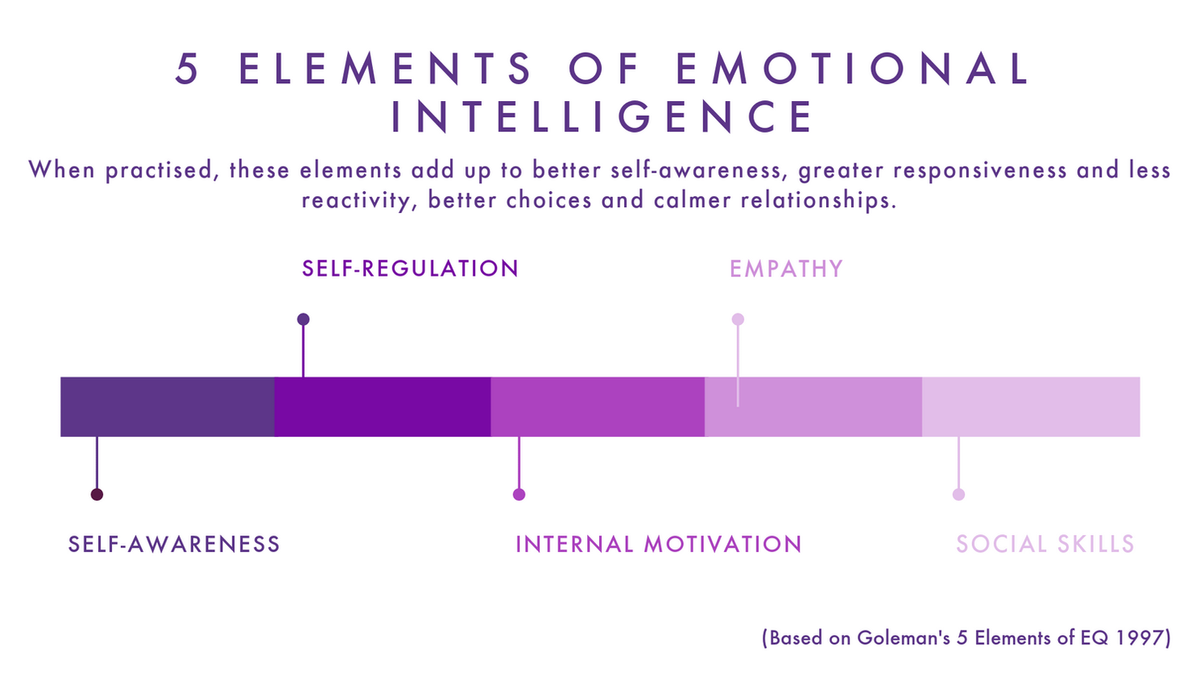 5 ELEMENTS OF EMOTIONAL INTELLIGENCE

When practised, these elements add up to better self-awareness, greater responsiveness and less reactivity, better choices and calmer relationships.

SELF-REGULATION

EMPATHY

SELF-AWARENESS

INTERNAL MOTIVATION

SOCIAL SKILLS

(Based on Goleman's 5 Elements of EQ 1997)